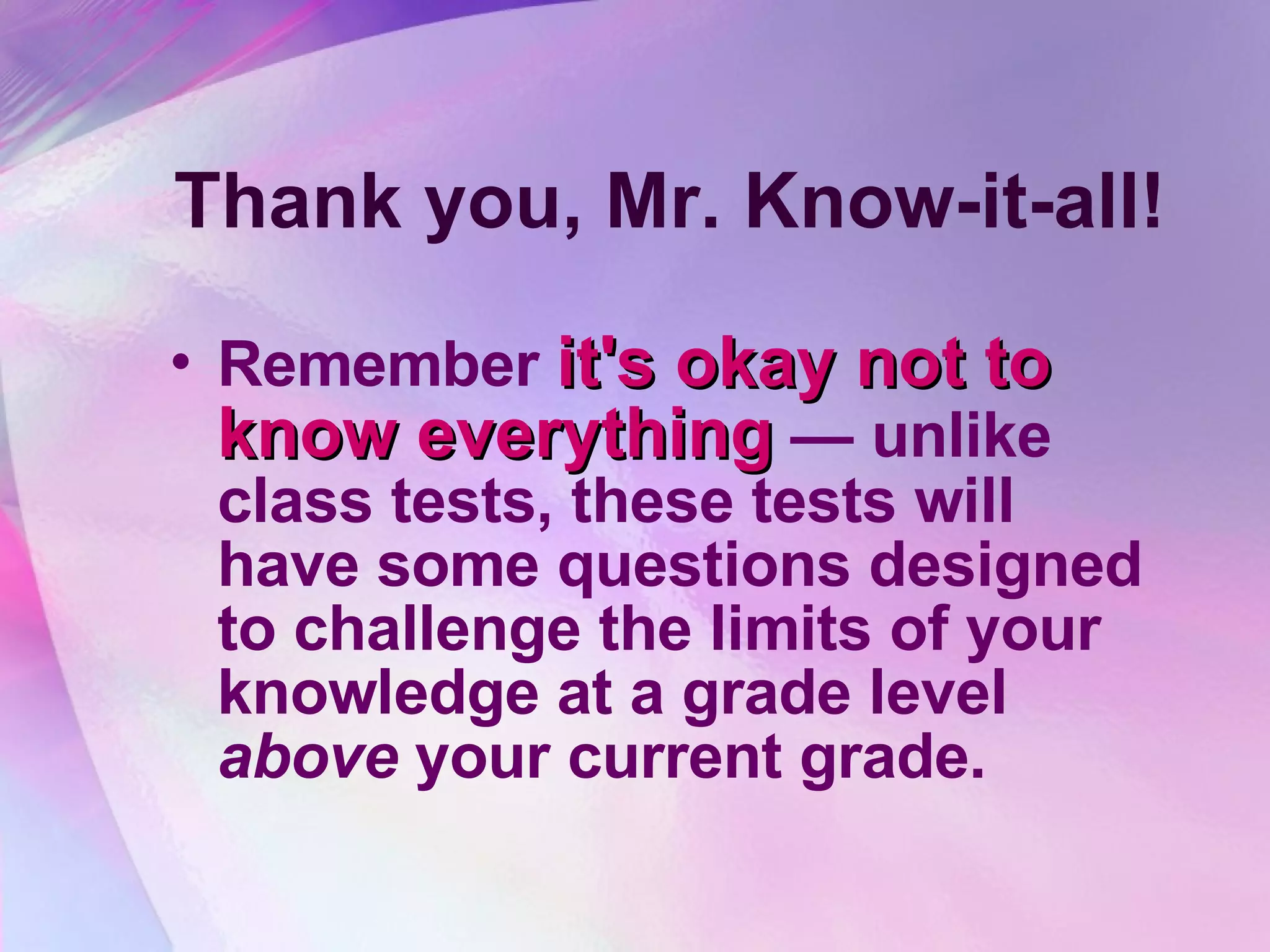 Thank you, Mr. Know-it-all!

• Remember it's okay not to know everything — unlike class tests, these tests will have some questions designed to challenge the limits of your knowledge at a grade level above your current grade.